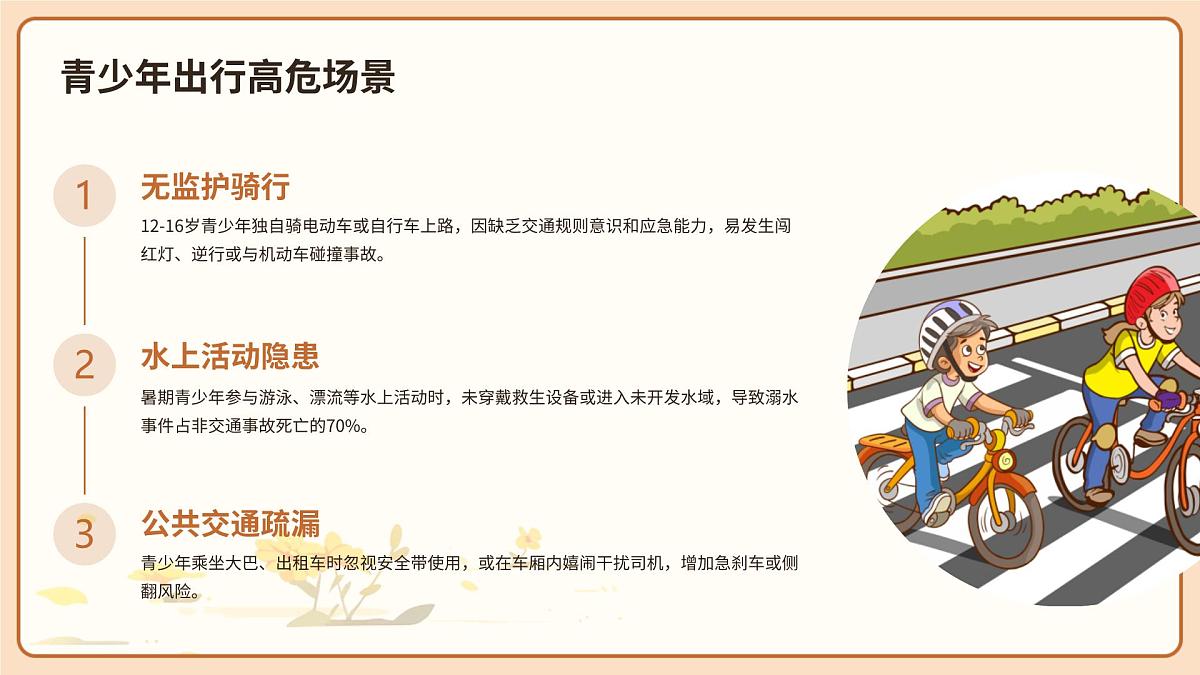 青少年出行高危场景

1

无监护骑行

12-16岁青少年独自骑电动车或自行车上路，因缺乏交通规则意识和应急能力，易发生闯红灯、逆行或与机动车碰撞事故。

2

水上活动隐患

暑期青少年参与游泳、漂流等水上活动时，未穿戴救生设备或进入未开发水域，导致溺水事件占非交通事故死亡的70%。

3

公共交通疏漏

青少年乘坐大巴、出租车时忽视安全带使用，或在车厢内嬉闹干扰司机，增加急刹车或侧翻风险。